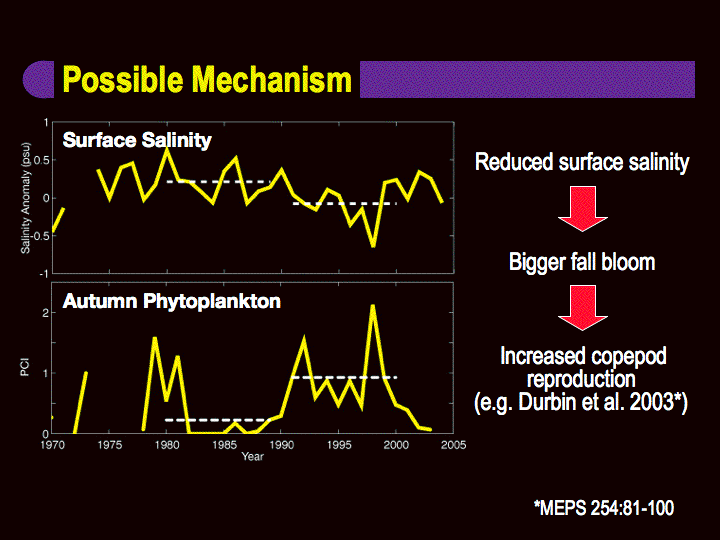 Possible Mechanism

Surface Salinity

Salinity Anomaly (psu)

1
0.5
0
-0.5
-1

Autumn Phytoplankton

PCI

2
1
0

1970 1975 1980 1985 1990 1995 2000 2005
Year

Reduced surface salinity

Bigger fall bloom

Increased copepod reproduction (e.g. Durbin et al. 2003*)

*MEPS 254:81-100